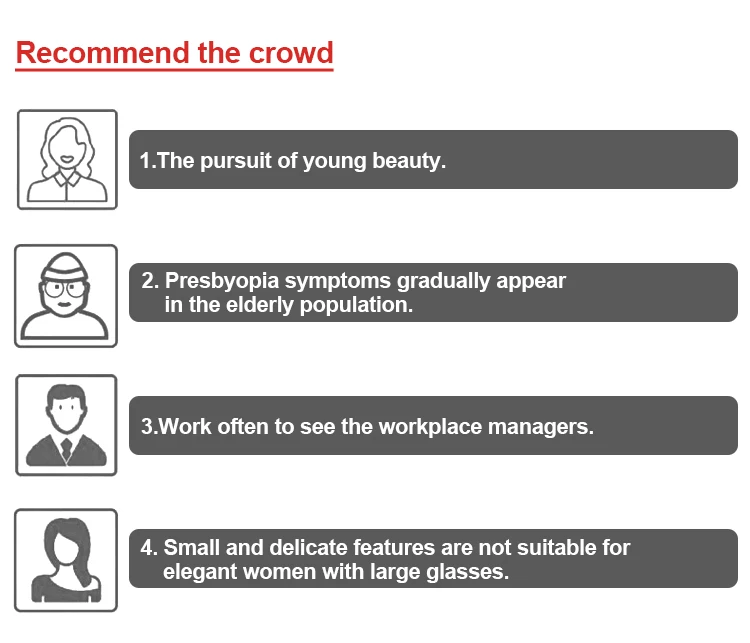 Recommend the crowd

1.The pursuit of young beauty.

2. Presbyopia symptoms gradually appear in the elderly population.

3.Work often to see the workplace managers.

4. Small and delicate features are not suitable for elegant women with large glasses.